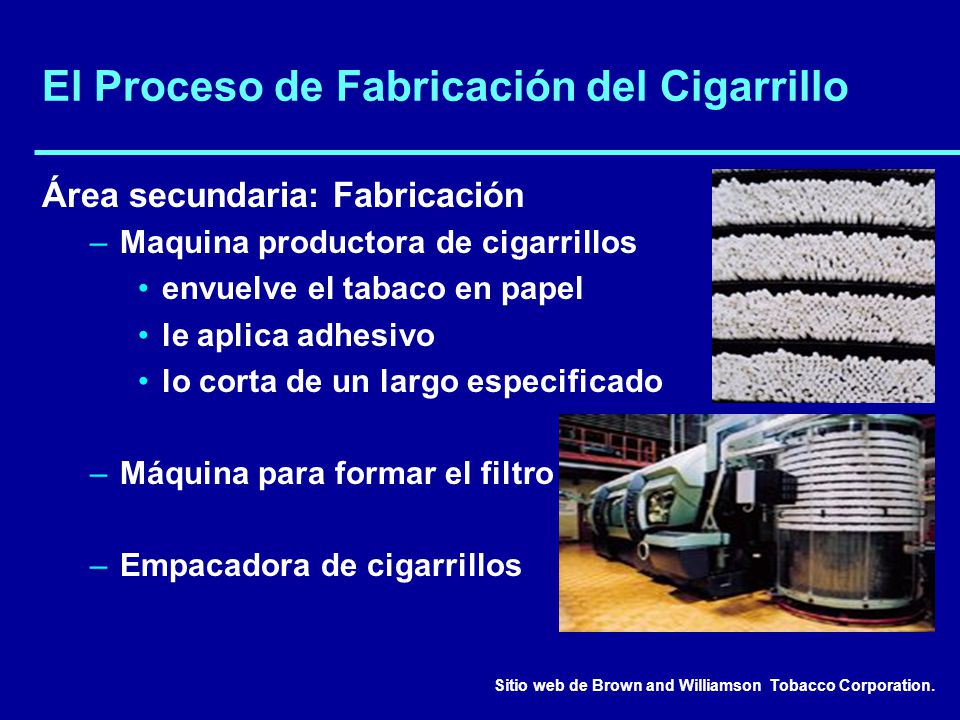 El Proceso de Fabricación del Cigarrillo

Área secundaria: Fabricación

– Maquina productora de cigarrillos

• envuelve el tabaco en papel

• le aplica adhesivo

• lo corta de un largo especificado

– Máquina para formar el filtro

– Empacadora de cigarrillos

Sitio web de Brown and Williamson Tobacco Corporation.